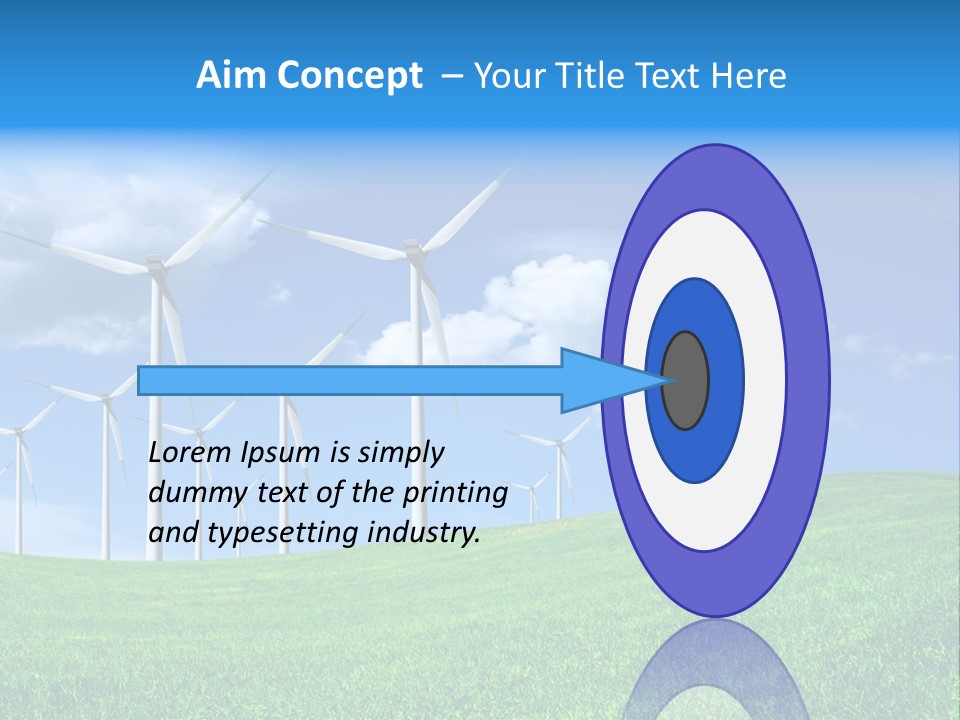 Aim Concept – Your Title Text Here

Lorem Ipsum is simply dummy text of the printing and typesetting industry.